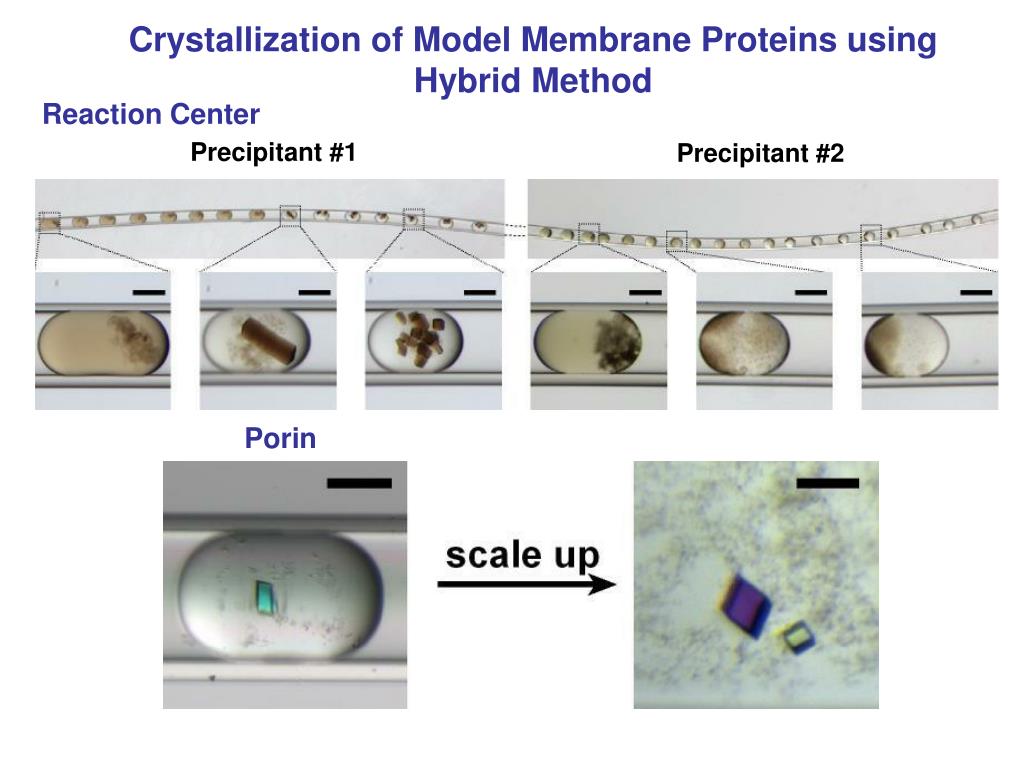 Crystallization of Model Membrane Proteins using Hybrid Method

Reaction Center

Precipitant #1

Precipitant #2

Porin

scale up